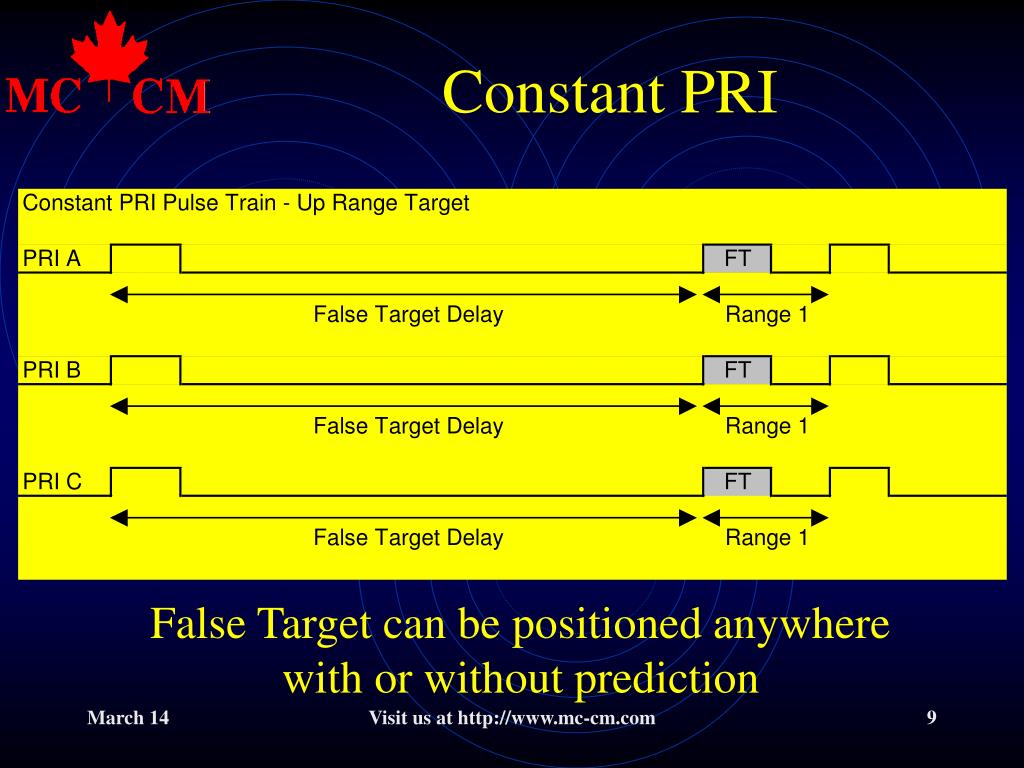 MC CM

Constant PRI

Constant PRI Pulse Train - Up Range Target

PRI A

FT

False Target Delay

Range 1

PRI B

FT

False Target Delay

Range 1

PRI C

FT

False Target Delay

Range 1

False Target can be positioned anywhere with or without prediction

March 14

Visit us at http://www.mc-cm.com

9